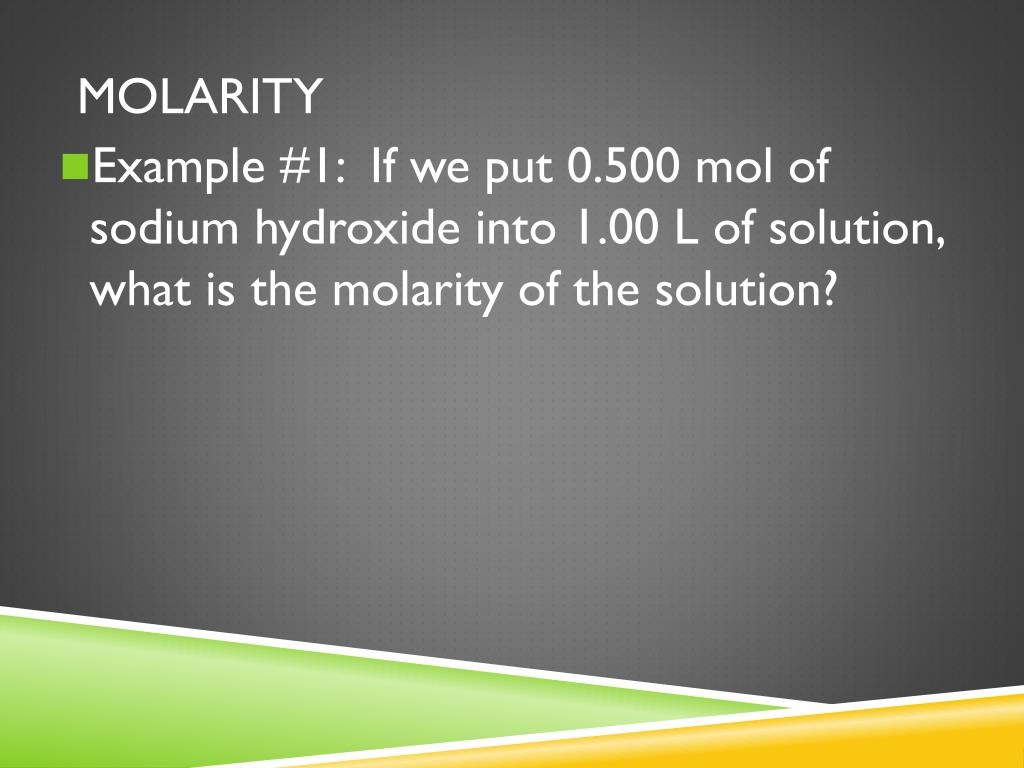 MOLARITY

Example #1: If we put 0.500 mol of sodium hydroxide into 1.00 L of solution, what is the molarity of the solution?